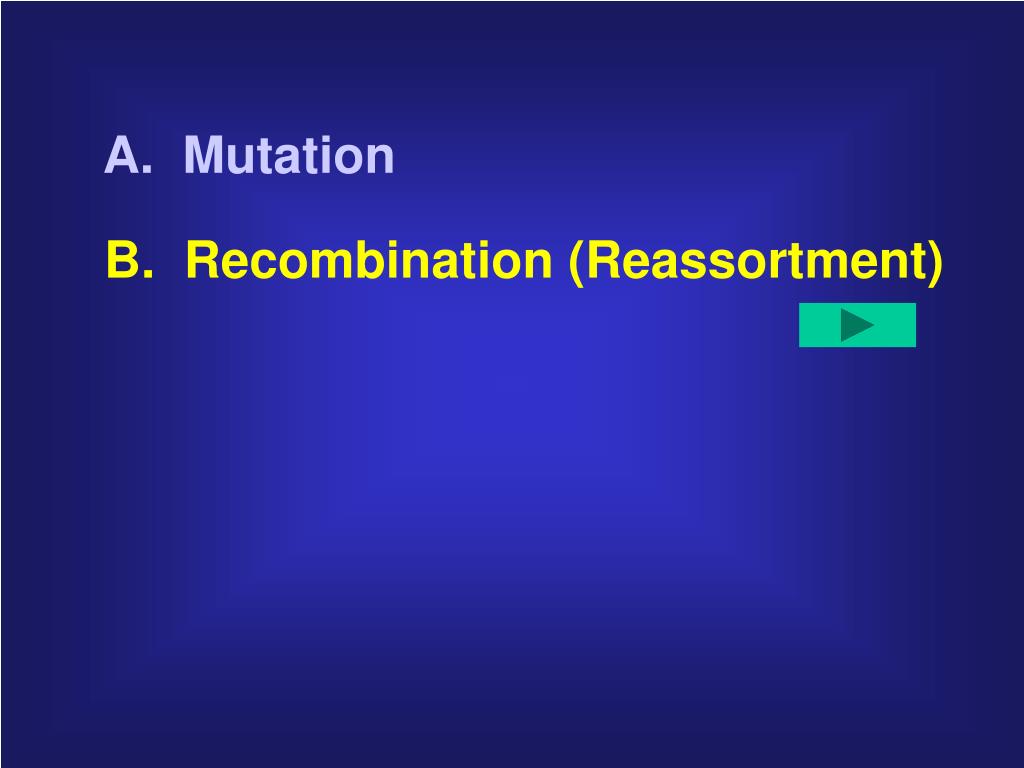 A. Mutation

B. Recombination (Reassortment)